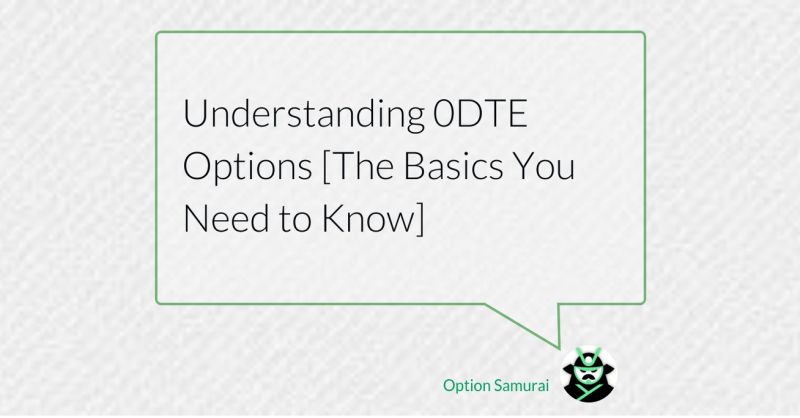 Understanding 0DTE Options [The Basics You Need to Know]

Option Samurai